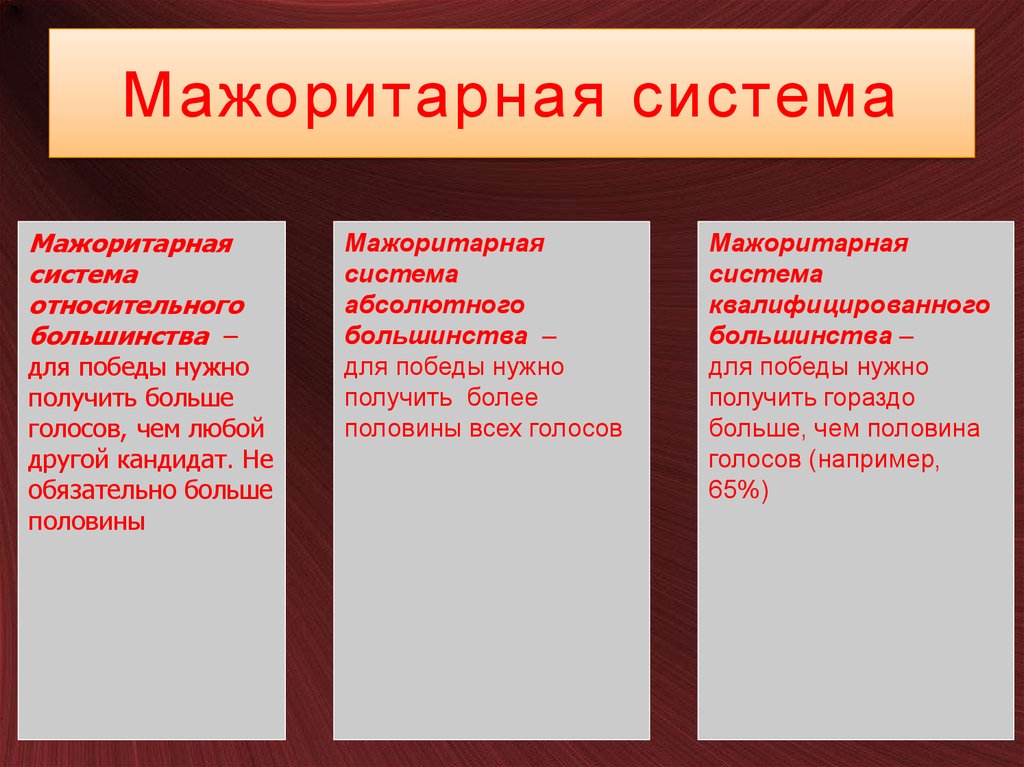 Мажоритарная система

Мажоритарная система относительного большинства – для победы нужно получить больше голосов, чем любой другой кандидат. Не обязательно больше половины

Мажоритарная система абсолютного большинства – для победы нужно получить более половины всех голосов

Мажоритарная система квалифицированного большинства – для победы нужно получить гораздо больше, чем половина голосов (например, 65%)